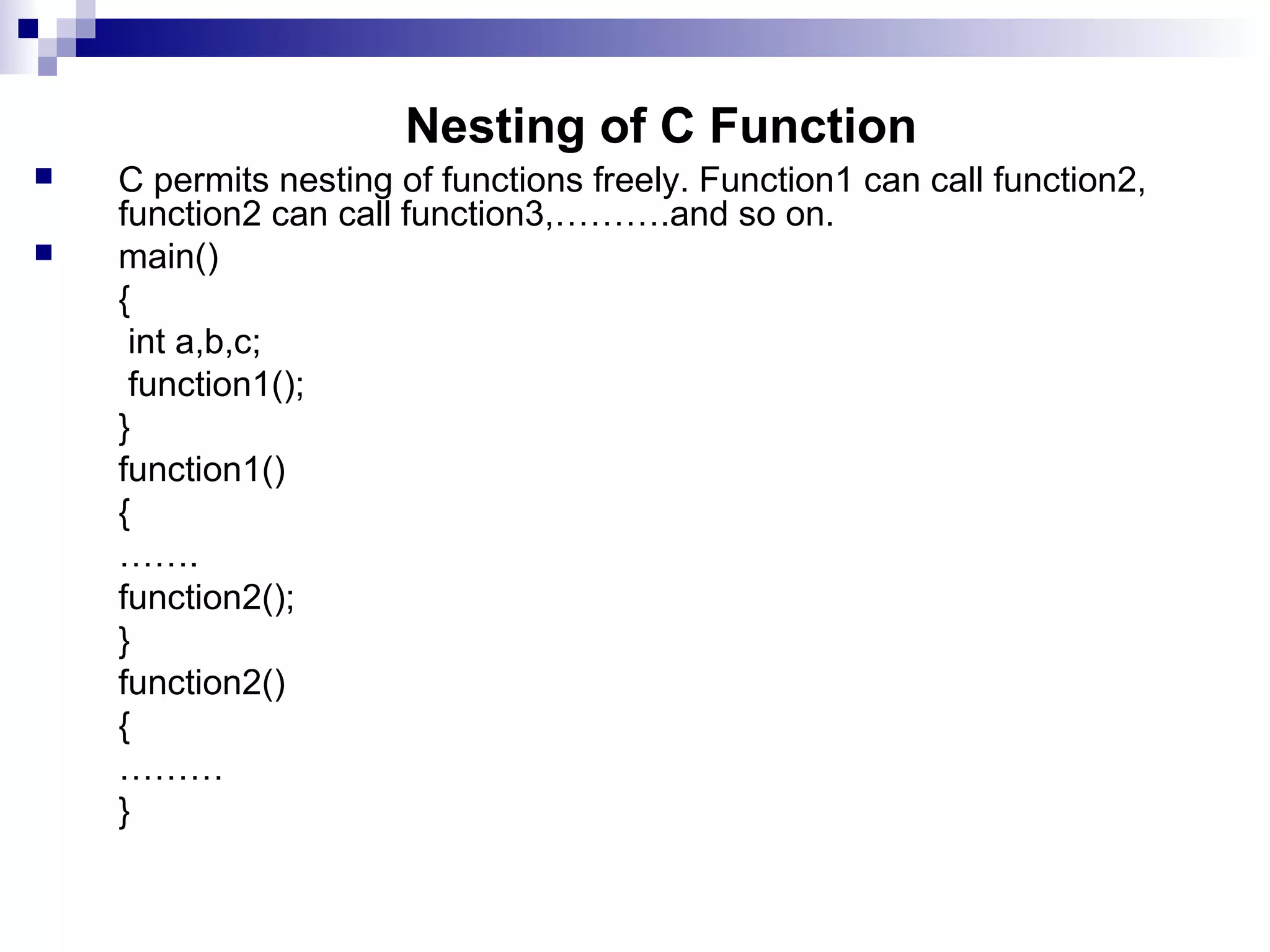 Nesting of C Function

C permits nesting of functions freely. Function1 can call function2, function2 can call function3,……….and so on.

main()
{
 int a,b,c;
 function1();
}
function1()
{
…….
function2();
}
function2()
{
………
}